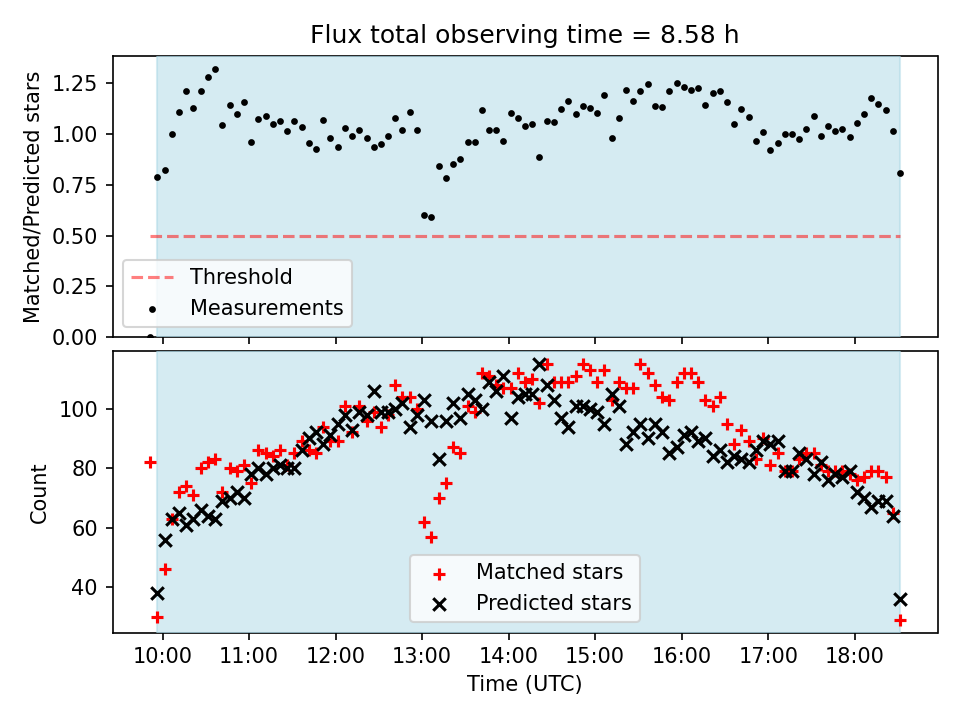 Flux total observing time = 8.58 h

Matched/Predicted stars

1.25
1.00
0.75
0.50
0.25
0.00

Threshold
Measurements

Count

100
80
60
40

Matched stars
Predicted stars

10:00
11:00
12:00
13:00
14:00
15:00
16:00
17:00
18:00

Time (UTC)